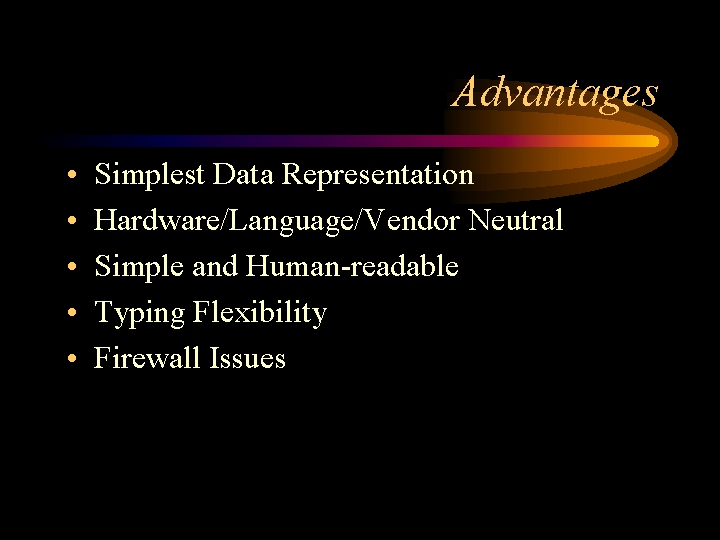 Advantages

• Simplest Data Representation
• Hardware/Language/Vendor Neutral
• Simple and Human-readable
• Typing Flexibility
• Firewall Issues